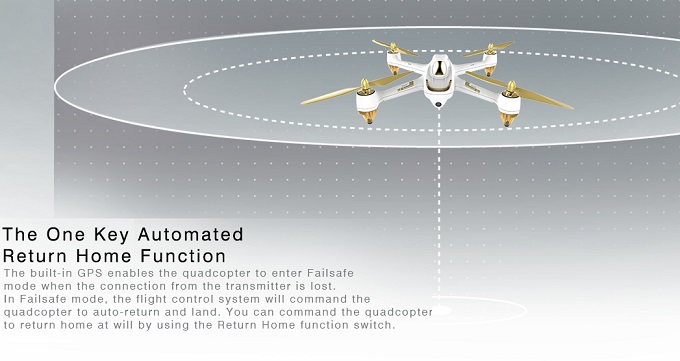 The One Key Automated Return Home Function

The built-in GPS enables the quadcopter to enter Failsafe mode when the connection from the transmitter is lost.
In Failsafe mode, the flight control system will command the quadcopter to auto-return and land. You can command the quadcopter to return home at will by using the Return Home function switch.